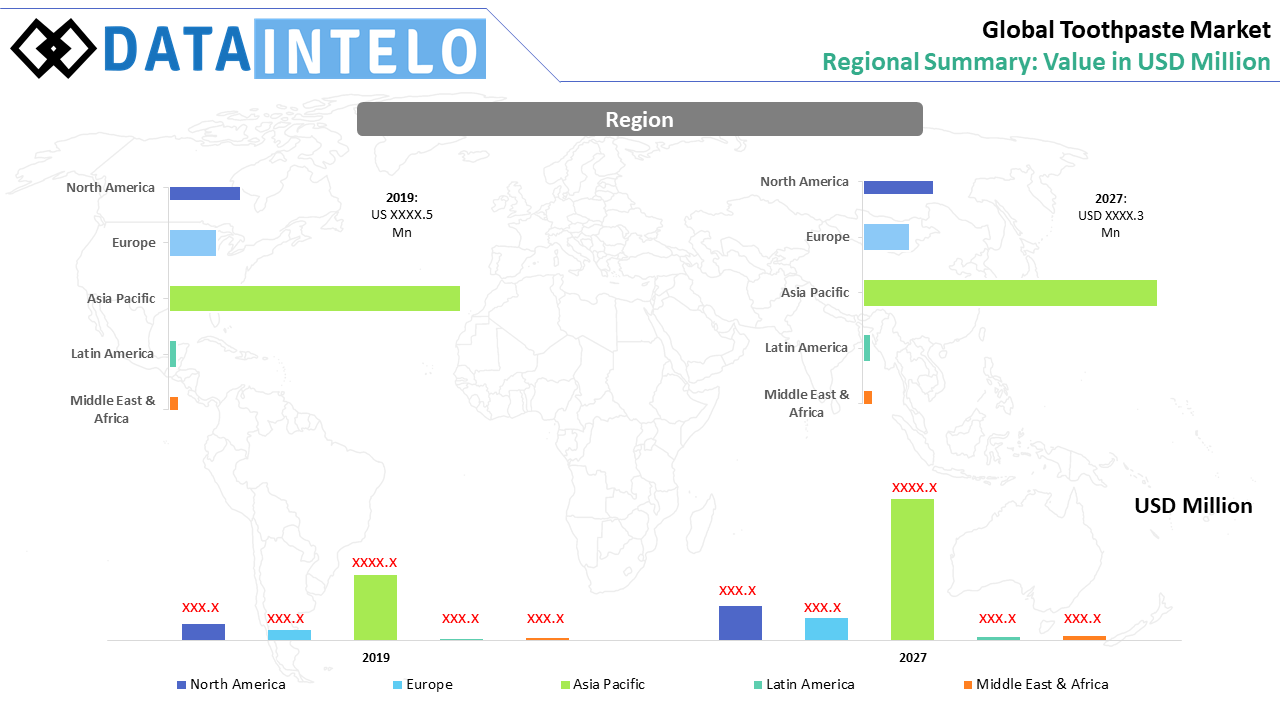 DATAINTELO

Global Toothpaste Market
Regional Summary: Value in USD Million

Region

North America
Europe
Asia Pacific
Latin America
Middle East & Africa

2019:
US XXXX.5
Mn

North America
Europe
Asia Pacific
Latin America
Middle East & Africa

2027:
USD XXXX.3
Mn

USD Million

XXX.X
XXX.X
XXXX.X
XXX.X
XXX.X

2019

XXX.X
XXX.X
XXXX.X
XXX.X
XXX.X

2027

North America
Europe
Asia Pacific
Latin America
Middle East & Africa